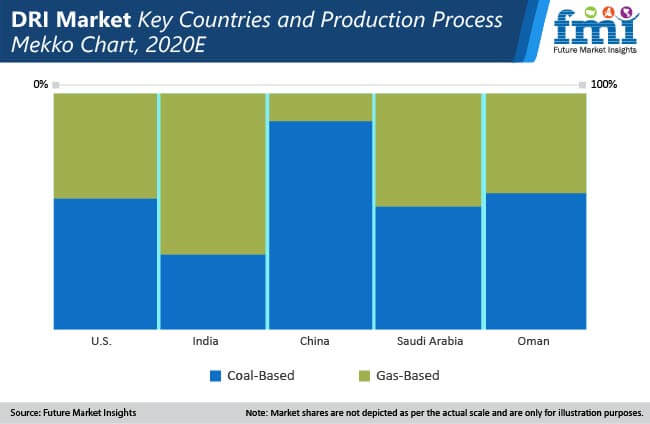 DRI Market Key Countries and Production Process Mekko Chart, 2020E

fmi
Future Market Insights

0%

100%

U.S.

India

China

Saudi Arabia

Oman

Coal-Based

Gas-Based

Source: Future Market Insights

Note: Market shares are not depicted as per the actual scale and are only for illustration purposes.